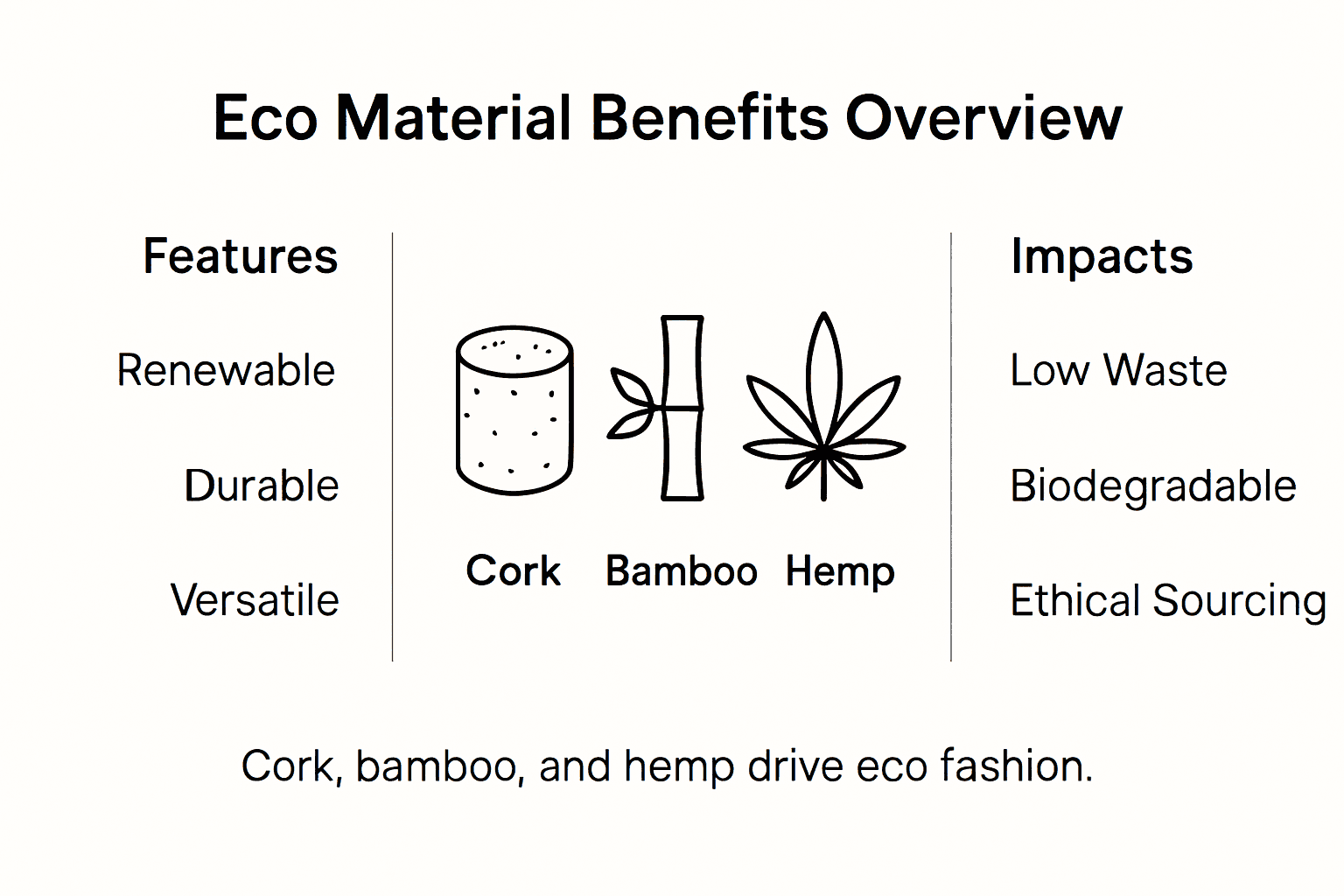 Eco Material Benefits Overview

Features

Renewable

Durable

Versatile

Cork Bamboo Hemp

Impacts

Low Waste

Biodegradable

Ethical Sourcing

Cork, bamboo, and hemp drive eco fashion.